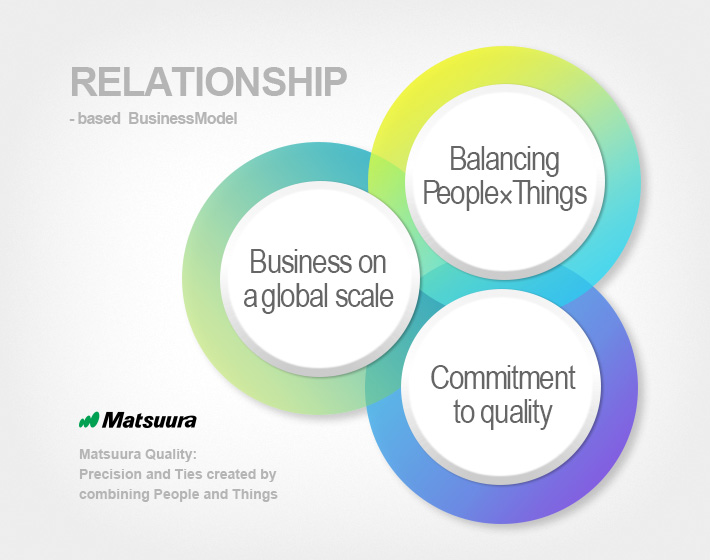 RELATIONSHIP
- based BusinessModel

Balancing People×Things

Business on a global scale

Commitment to quality

Matsuura

Matsuura Quality:
Precision and Ties created by combining People and Things